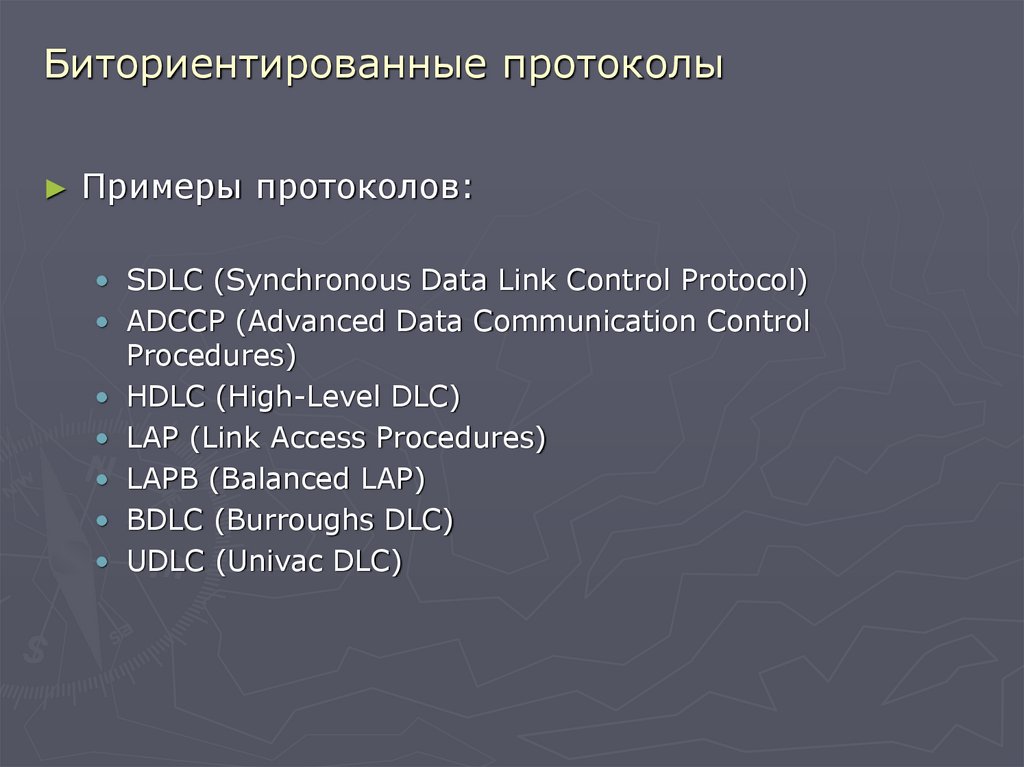 Биториентированные протоколы

► Примеры протоколов:

• SDLC (Synchronous Data Link Control Protocol)
• ADCCP (Advanced Data Communication Control Procedures)
• HDLC (High-Level DLC)
• LAP (Link Access Procedures)
• LAPB (Balanced LAP)
• BDLC (Burroughs DLC)
• UDLC (Univac DLC)